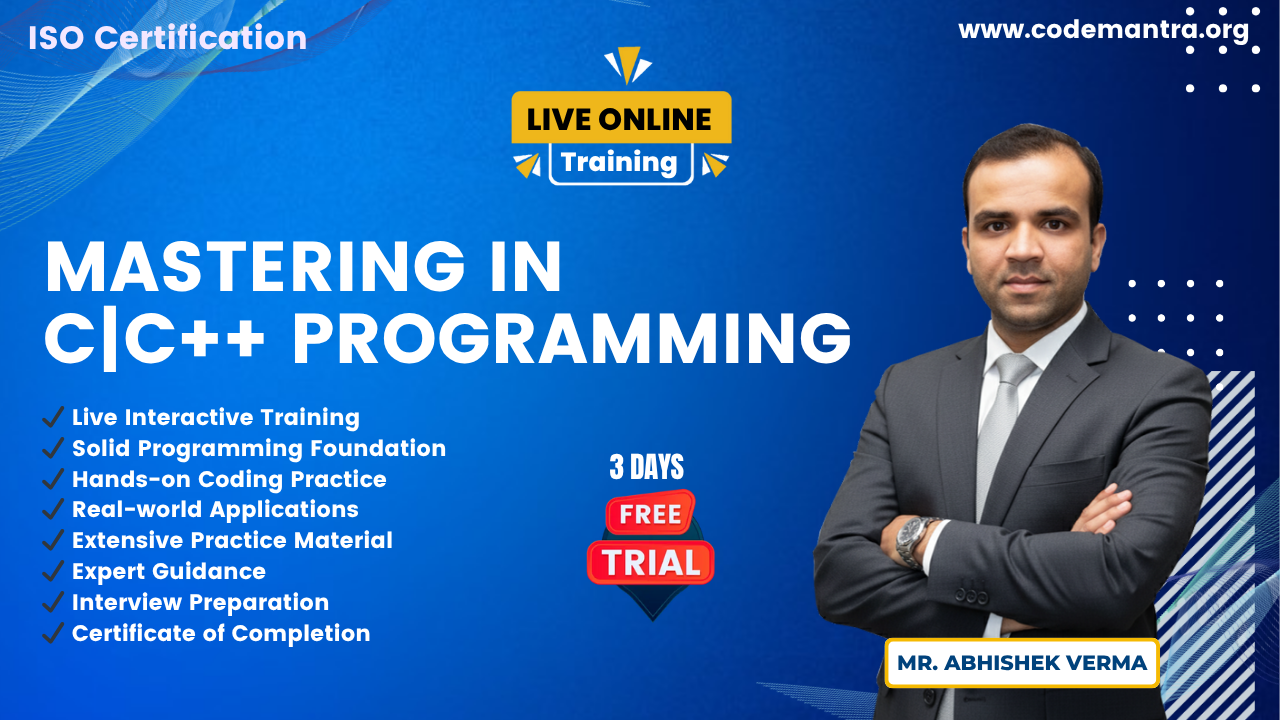 ISO Certification

www.codemantra.org

LIVE ONLINE
Training

MASTERING IN
C|C++ PROGRAMMING

✓ Live Interactive Training
✓ Solid Programming Foundation
✓ Hands-on Coding Practice
✓ Real-world Applications
✓ Extensive Practice Material
✓ Expert Guidance
✓ Interview Preparation
✓ Certificate of Completion

3 DAYS
FREE
TRIAL

MR. ABHISHEK VERMA